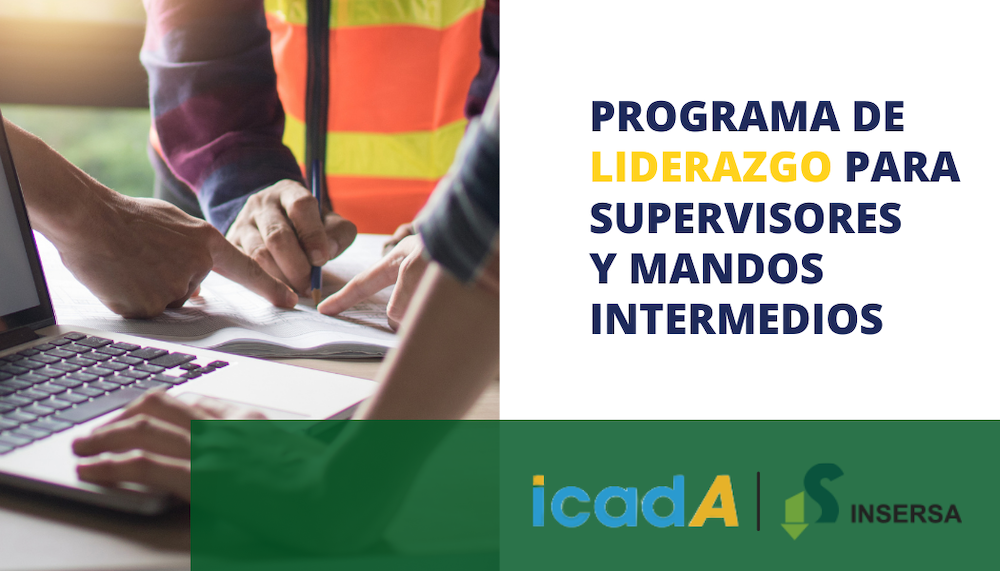 PROGRAMA DE LIDERAZGO PARA SUPERVISORES Y MANDOS INTERMEDIOS

icadA | INSERSA